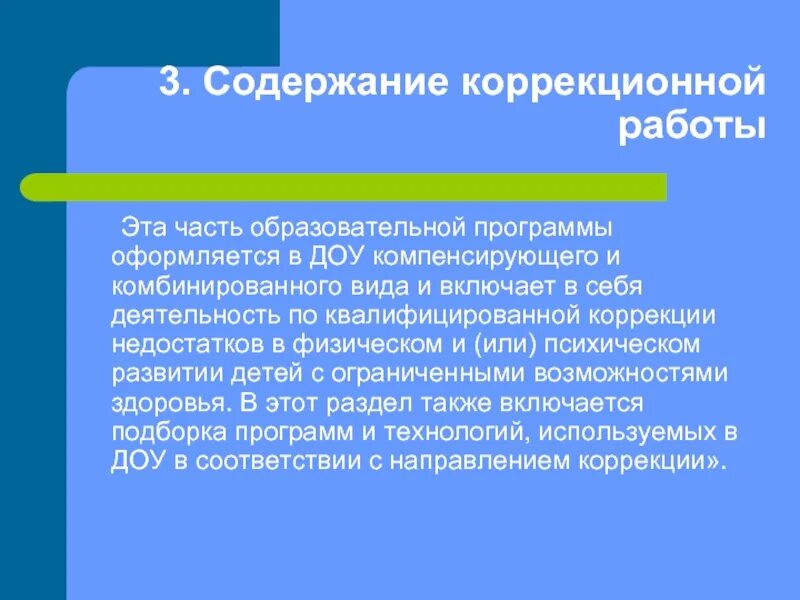 3. Содержание коррекционной работы

Эта часть образовательной программы оформляется в ДОУ компенсирующего и комбинированного вида и включает в себя деятельность по квалифицированной коррекции недостатков в физическом и (или) психическом развитии детей с ограниченными возможностями здоровья. В этот раздел также включается подборка программ и технологий, используемых в ДОУ в соответствии с направлением коррекции».